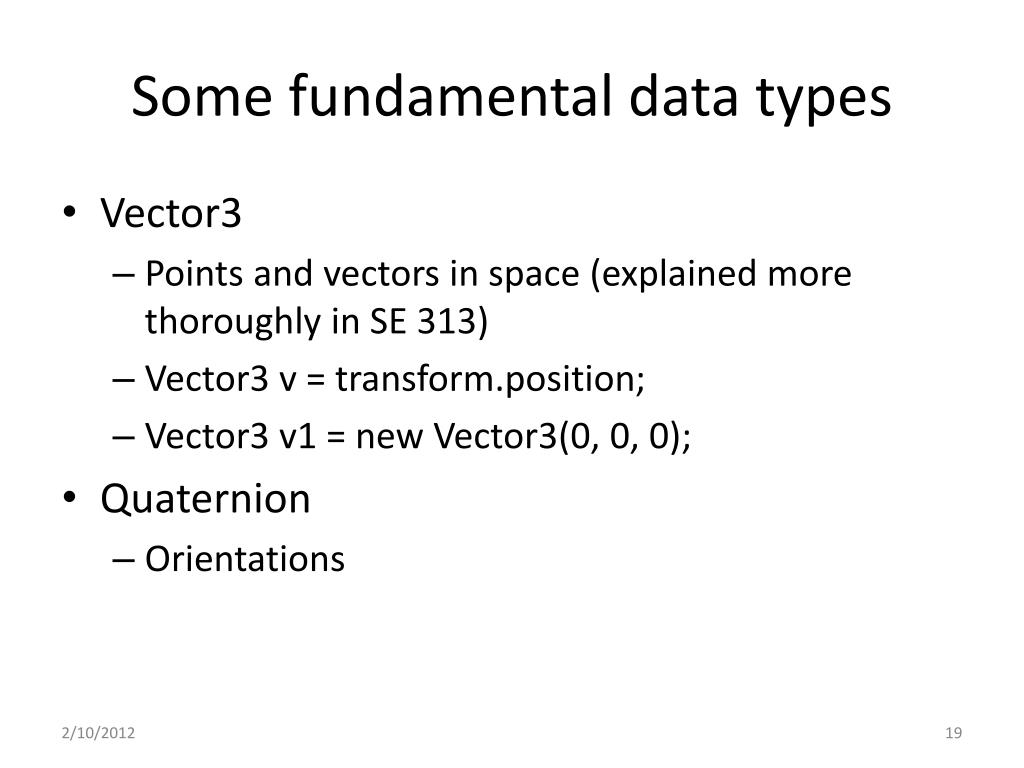 Some fundamental data types

• Vector3
– Points and vectors in space (explained more thoroughly in SE 313)
– Vector3 v = transform.position;
– Vector3 v1 = new Vector3(0, 0, 0);
• Quaternion
– Orientations

2/10/2012

19